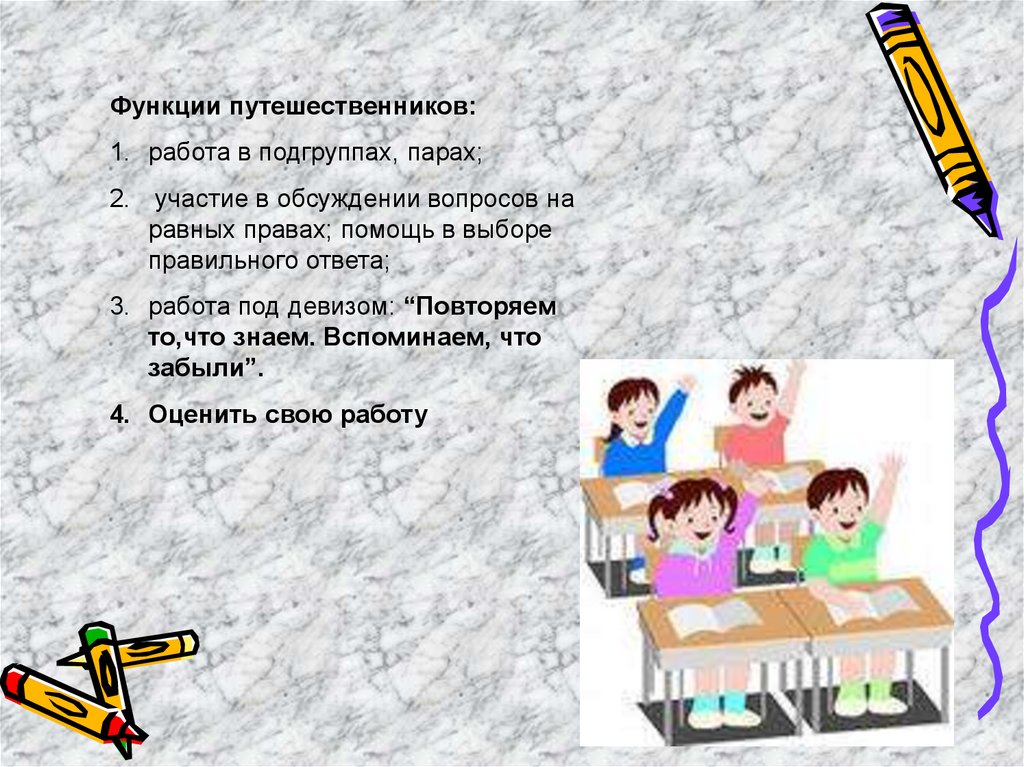 Функции путешественников:

1. работа в подгруппах, парах;

2. участие в обсуждении вопросов на равных правах; помощь в выборе правильного ответа;

3. работа под девизом: “Повторяем то,что знаем. Вспоминаем, что забыли”.

4. Оценить свою работу